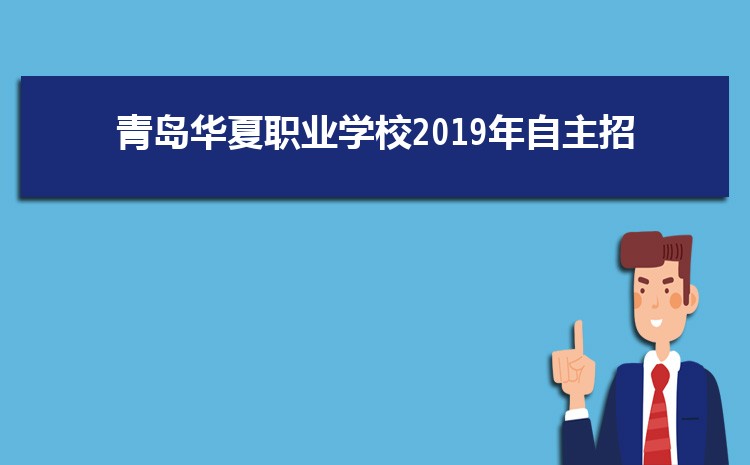 青岛华夏职业学校2019年自主招